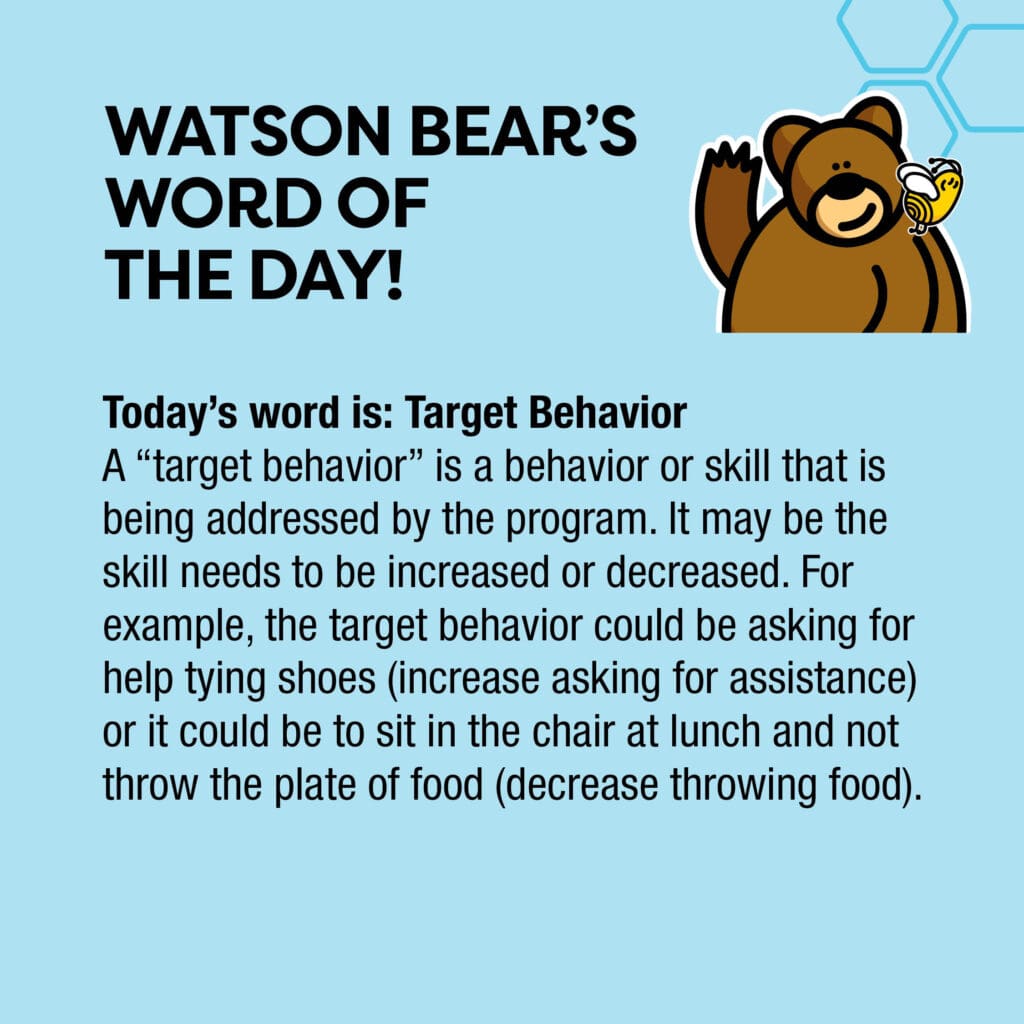 WATSON BEAR'S WORD OF THE DAY!

Today's word is: Target Behavior
A "target behavior" is a behavior or skill that is being addressed by the program. It may be the skill needs to be increased or decreased. For example, the target behavior could be asking for help tying shoes (increase asking for assistance) or it could be to sit in the chair at lunch and not throw the plate of food (decrease throwing food).